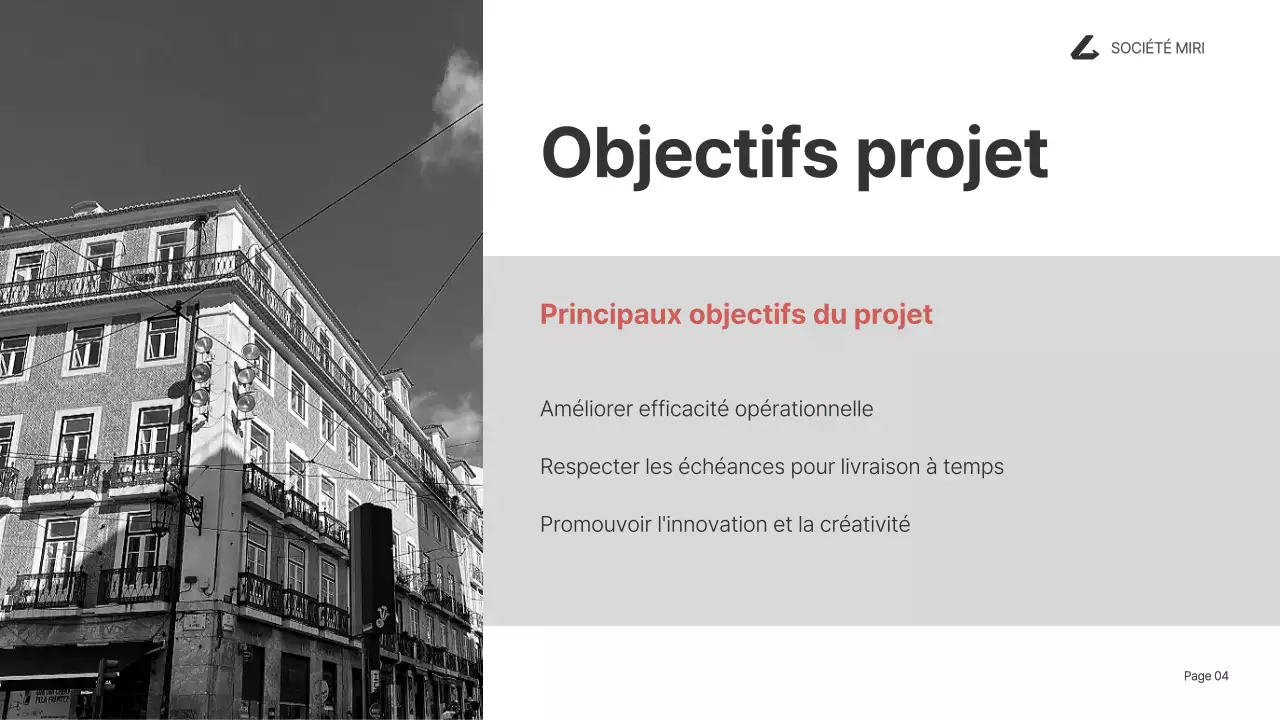 SOCIÉTÉ MIRI

Objectifs projet

Principaux objectifs du projet

Améliorer efficacité opérationnelle

Respecter les échéances pour livraison à temps

Promouvoir l'innovation et la créativité

Page 04